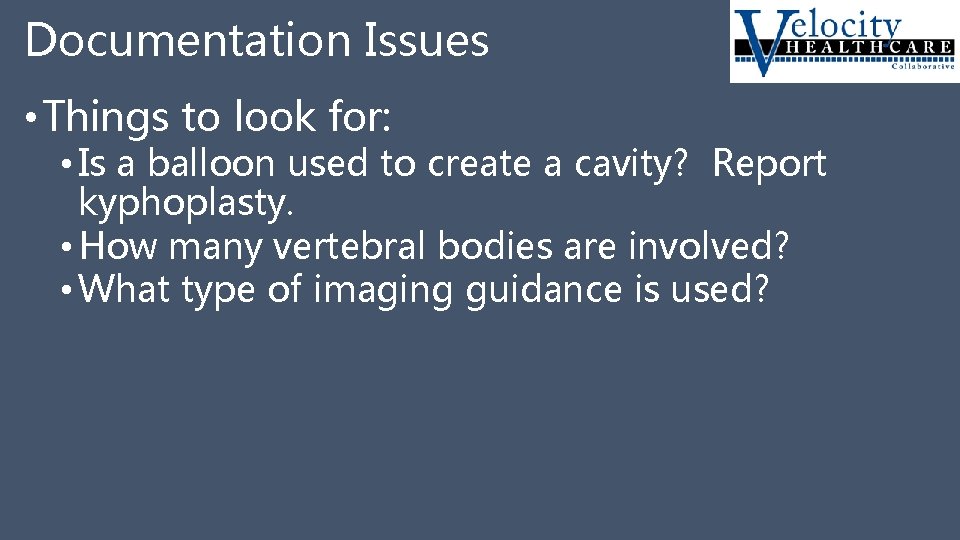 Documentation Issues

Velocity HEALTHCARE Collaborative

• Things to look for:
  • Is a balloon used to create a cavity? Report kyphoplasty.
  • How many vertebral bodies are involved?
  • What type of imaging guidance is used?